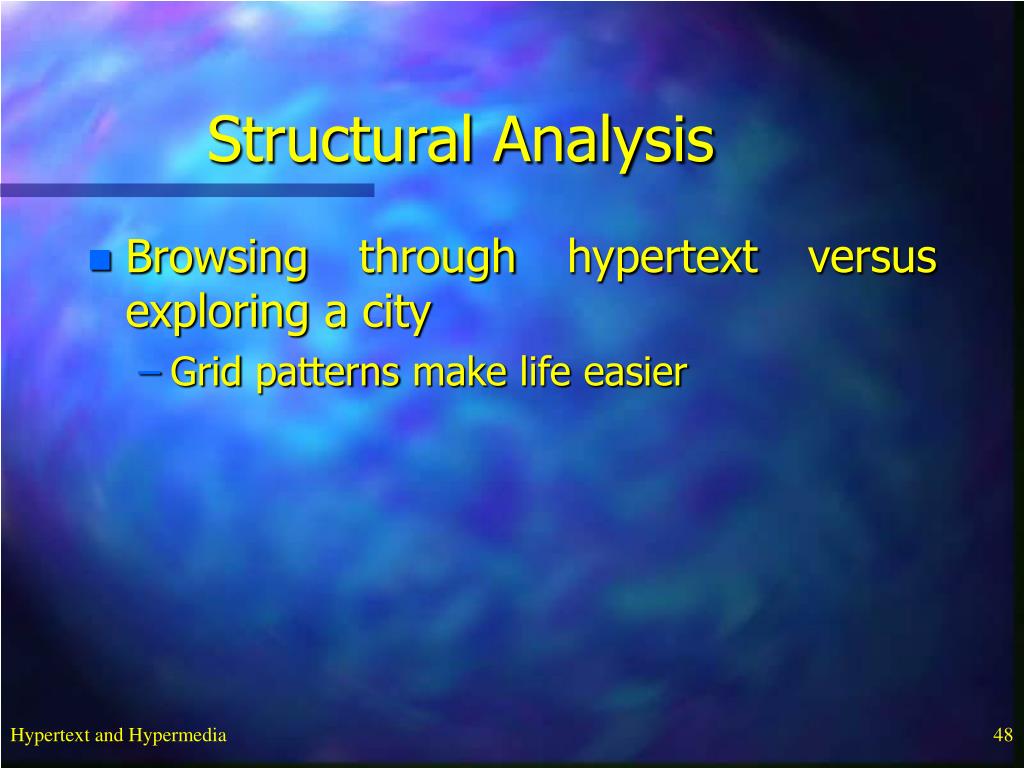 Structural Analysis

Browsing through hypertext versus exploring a city

– Grid patterns make life easier

Hypertext and Hypermedia

48